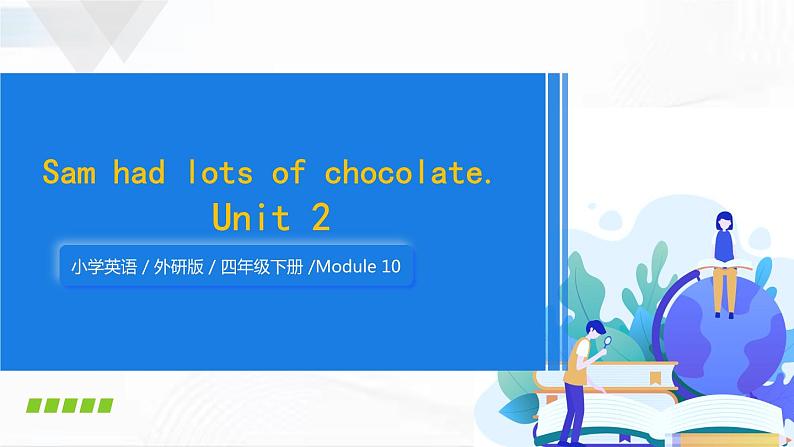 Sam had lots of chocolate.
Unit 2

小学英语 / 外研版 / 四年级下册 /Module 10